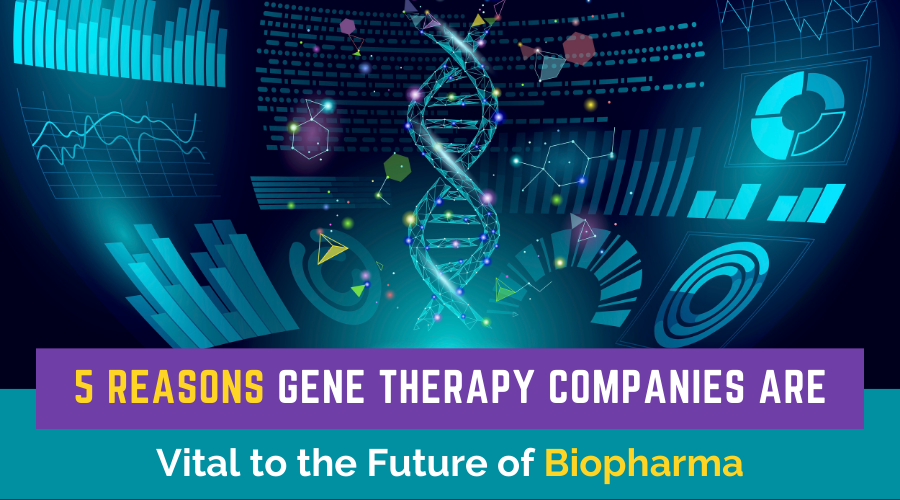 5 REASONS GENE THERAPY COMPANIES ARE

Vital to the Future of Biopharma